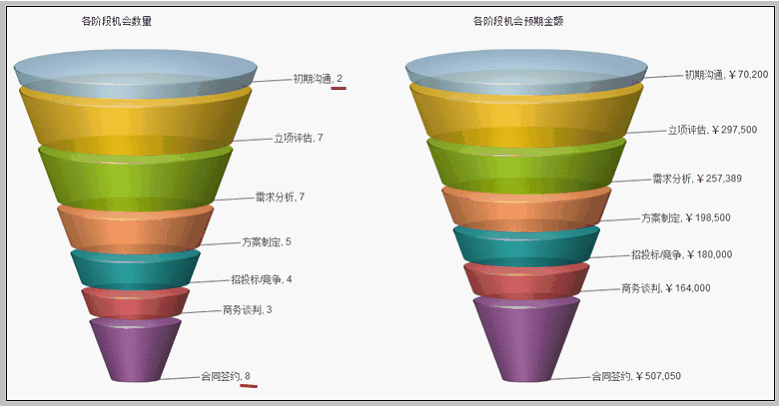 各阶段机会数量

初期沟通, 2
立项评估, 7
需求分析, 7
方案制定, 5
招投标/竞争, 4
商务谈判, 3
合同签约, 8

各阶段机会预期金额

初期沟通, ￥70,200
立项评估, ￥297,500
需求分析, ￥257,389
方案制定, ￥198,500
招投标/竞争, ￥180,000
商务谈判, ￥164,000
合同签约, ￥507,050